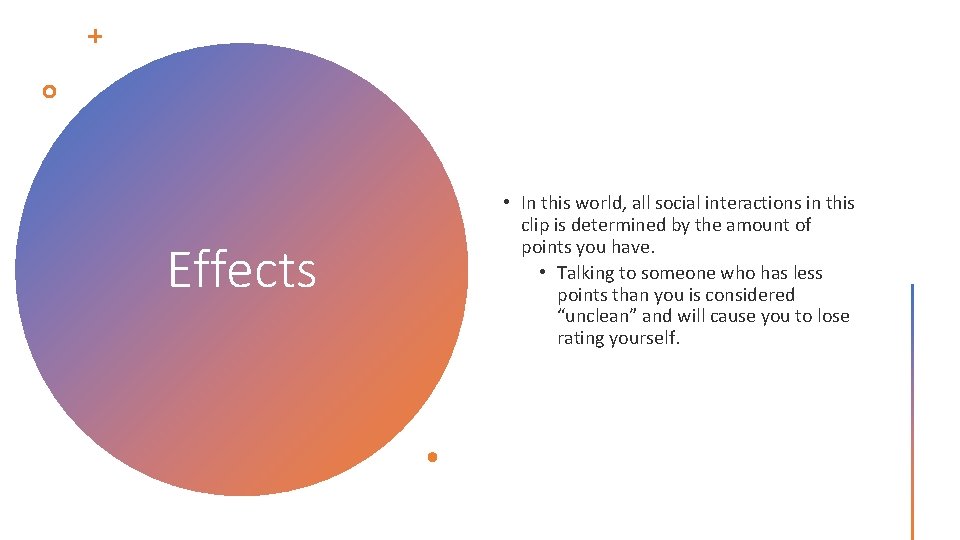 Effects

• In this world, all social interactions in this clip is determined by the amount of points you have.
  • Talking to someone who has less points than you is considered “unclean” and will cause you to lose rating yourself.